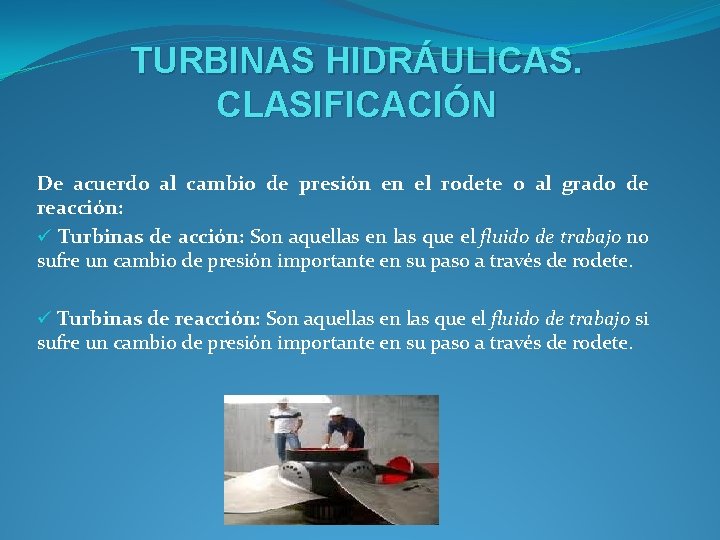 TURBINAS HIDRÁULICAS. CLASIFICACIÓN

De acuerdo al cambio de presión en el rodete o al grado de reacción:

✓ Turbinas de acción: Son aquellas en las que el fluido de trabajo no sufre un cambio de presión importante en su paso a través de rodete.

✓ Turbinas de reacción: Son aquellas en las que el fluido de trabajo si sufre un cambio de presión importante en su paso a través de rodete.